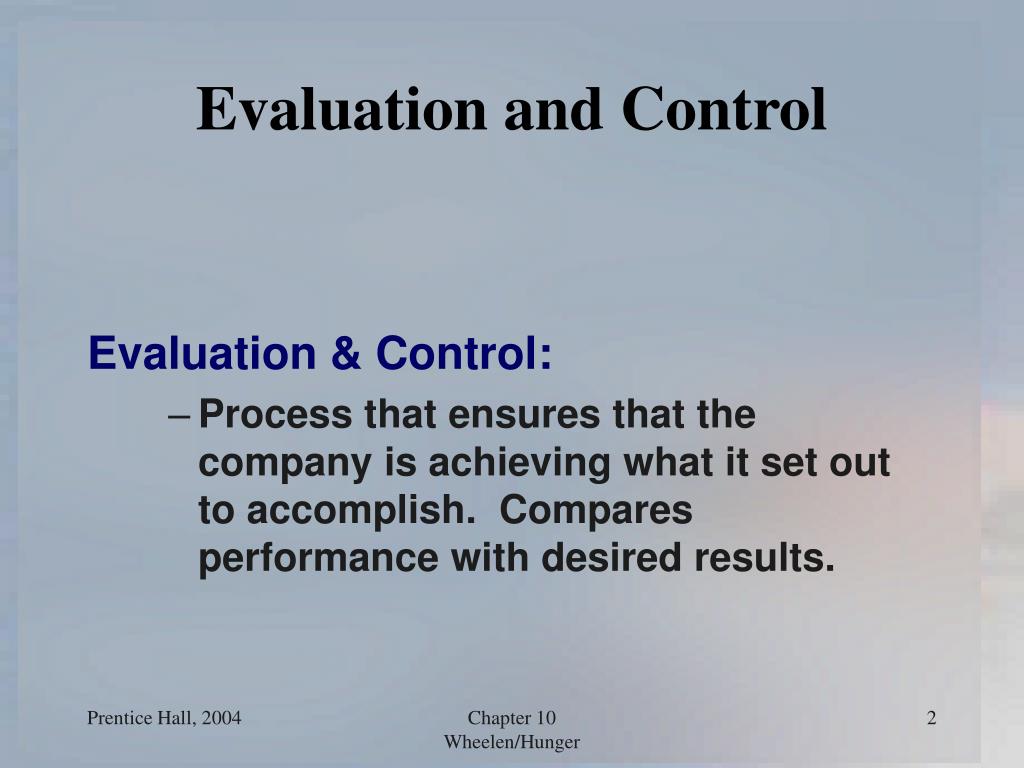 Evaluation and Control

Evaluation & Control:

– Process that ensures that the company is achieving what it set out to accomplish. Compares performance with desired results.

Prentice Hall, 2004

Chapter 10
Wheelen/Hunger

2